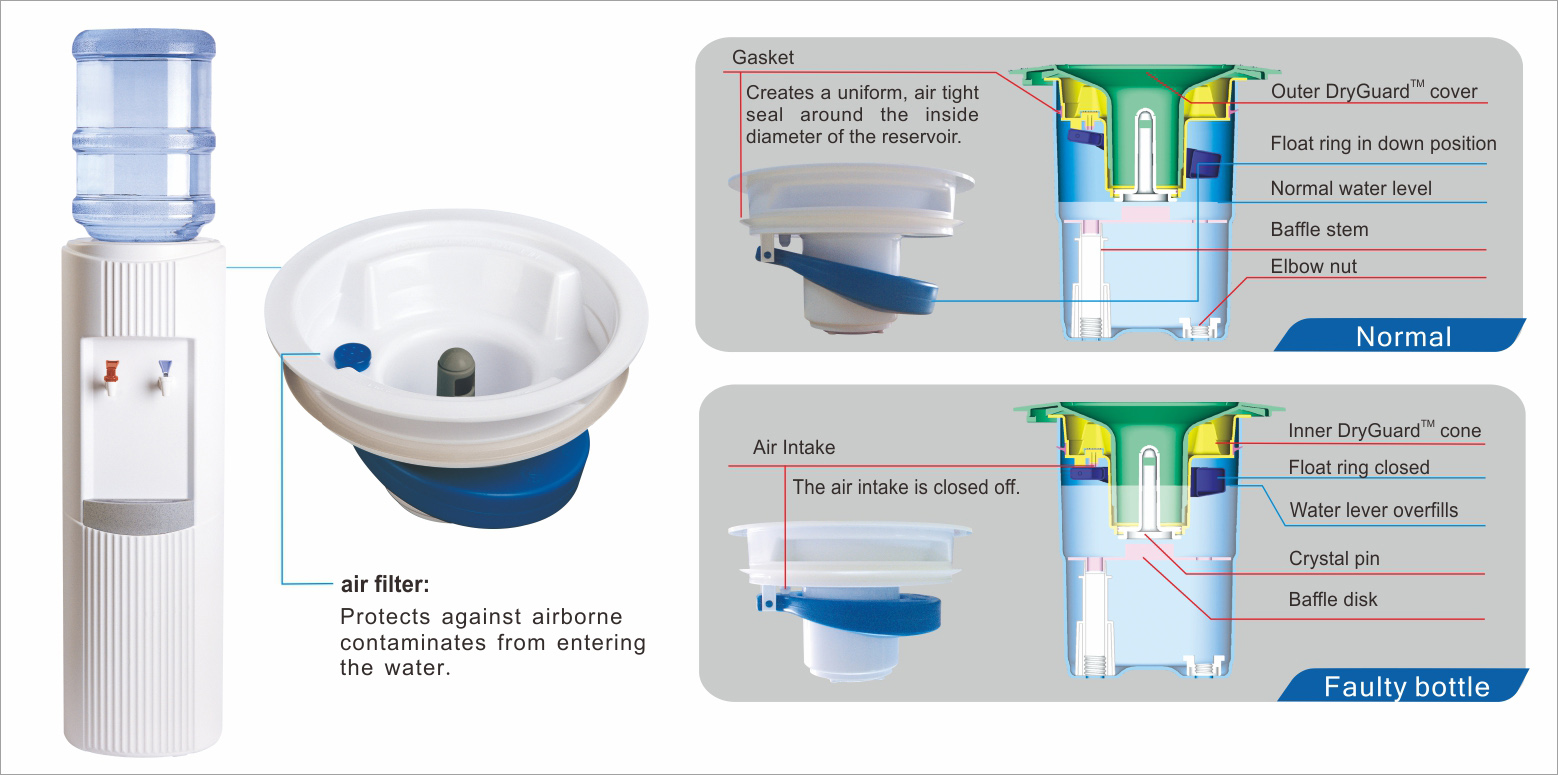 air filter:
Protects against airborne contaminates from entering the water.

Gasket
Creates a uniform, air tight seal around the inside diameter of the reservoir.

Outer DryGuard™ cover
Float ring in down position
Normal water level
Baffle stem
Elbow nut
Normal

Air Intake
The air intake is closed off.

Inner DryGuard™ cone
Float ring closed
Water lever overfills
Crystal pin
Baffle disk
Faulty bottle